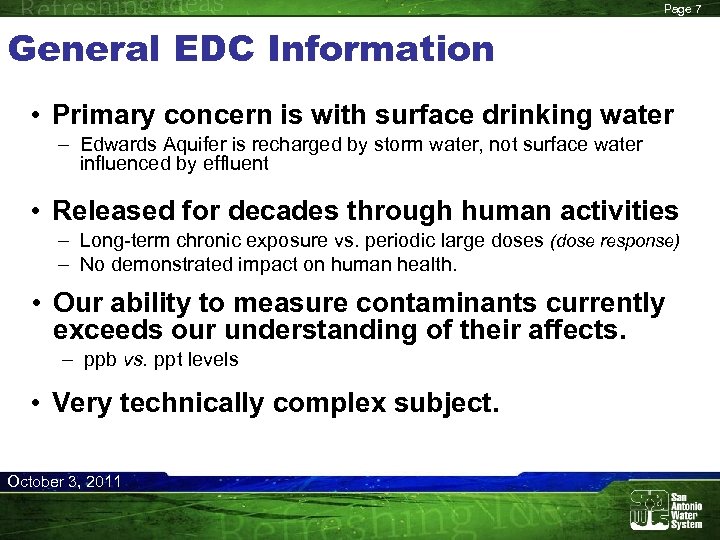 Refreshing Ideas

Page 7

General EDC Information

• Primary concern is with surface drinking water
– Edwards Aquifer is recharged by storm water, not surface water influenced by effluent

• Released for decades through human activities
– Long-term chronic exposure vs. periodic large doses (dose response)
– No demonstrated impact on human health.

• Our ability to measure contaminants currently exceeds our understanding of their affects.
– ppb vs. ppt levels

• Very technically complex subject.

October 3, 2011

Refreshing Ideas

San Antonio Water System